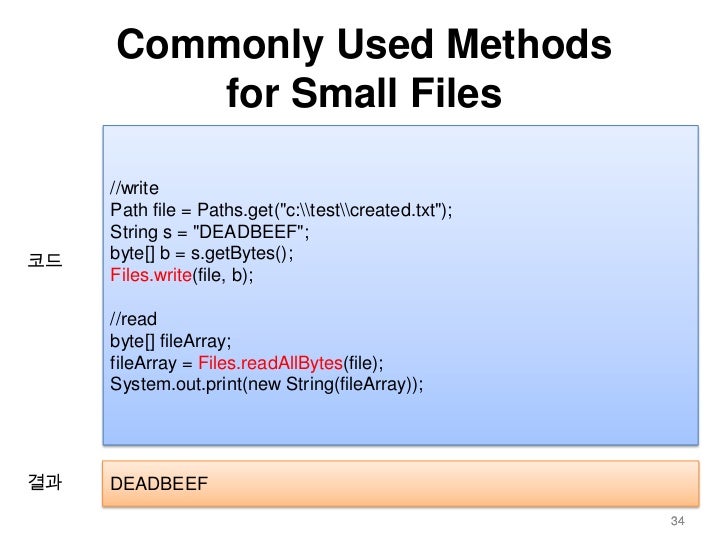 Commonly Used Methods for Small Files

코드

//write
Path file = Paths.get("c:\\test\\created.txt");
String s = "DEADBEEF";
byte[] b = s.getBytes();
Files.write(file, b);

//read
byte[] fileArray;
fileArray = Files.readAllBytes(file);
System.out.print(new String(fileArray));

결과

DEADBEEF

34